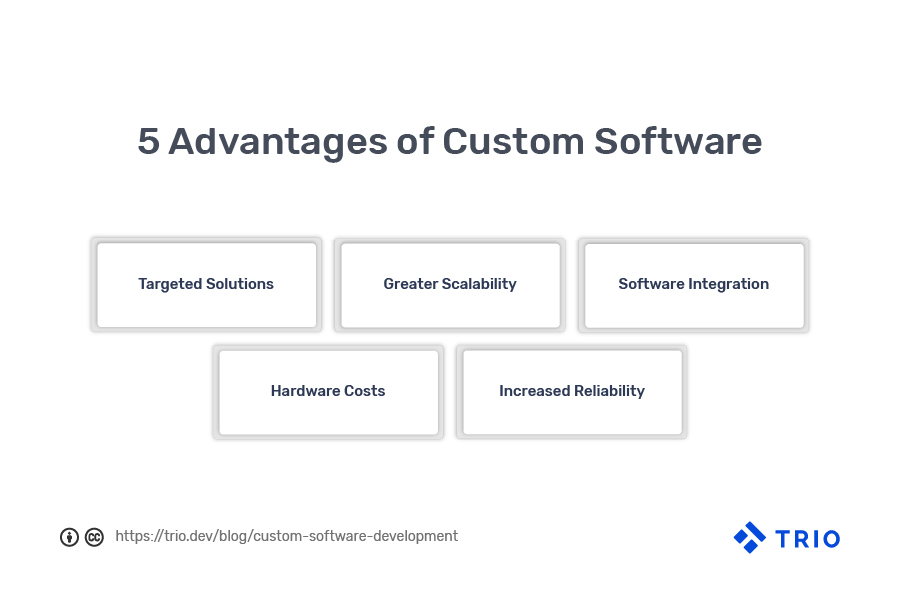 5 Advantages of Custom Software

Targeted Solutions

Greater Scalability

Software Integration

Hardware Costs

Increased Reliability

https://trio.dev/blog/custom-software-development

TRIO